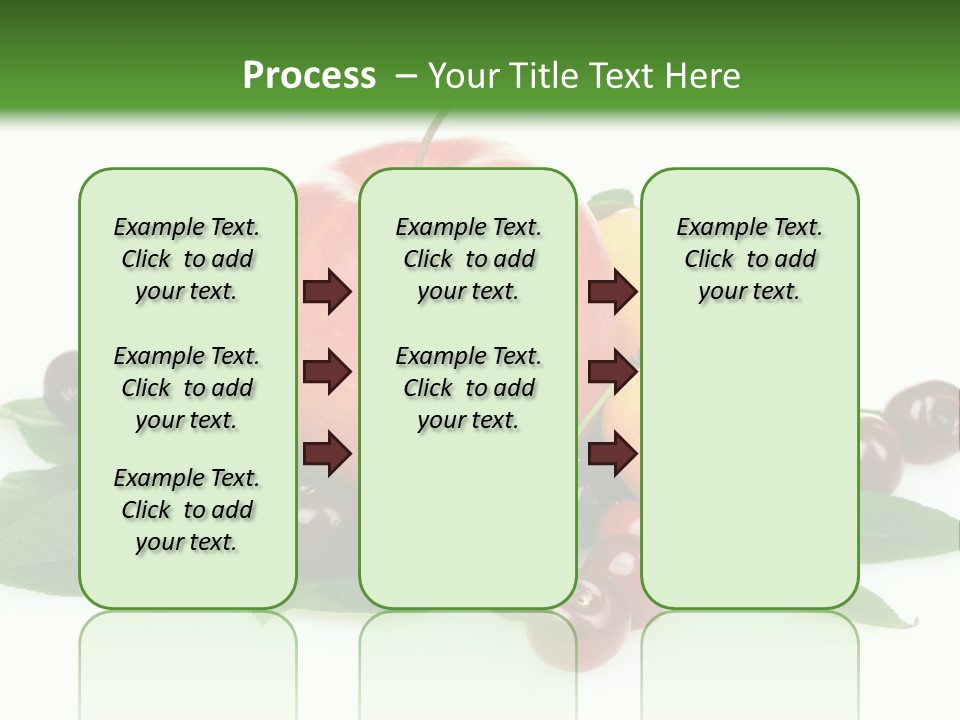 Process – Your Title Text Here

Example Text. Click to add your text.

Example Text. Click to add your text.

Example Text. Click to add your text.

Example Text. Click to add your text.

Example Text. Click to add your text.

Example Text. Click to add your text.